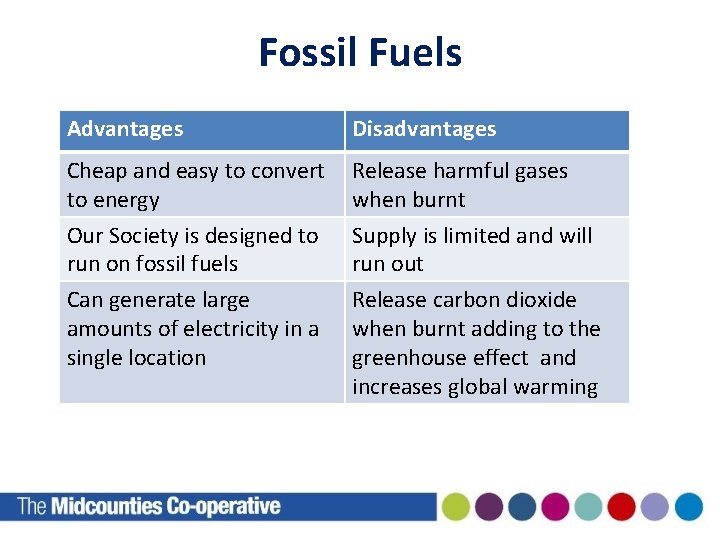 Fossil Fuels

| Advantages | Disadvantages |
|---|---|
| Cheap and easy to convert to energy | Release harmful gases when burnt |
| Our Society is designed to run on fossil fuels | Supply is limited and will run out |
| Can generate large amounts of electricity in a single location | Release carbon dioxide when burnt adding to the greenhouse effect and increases global warming |

The Midcounties Co-operative